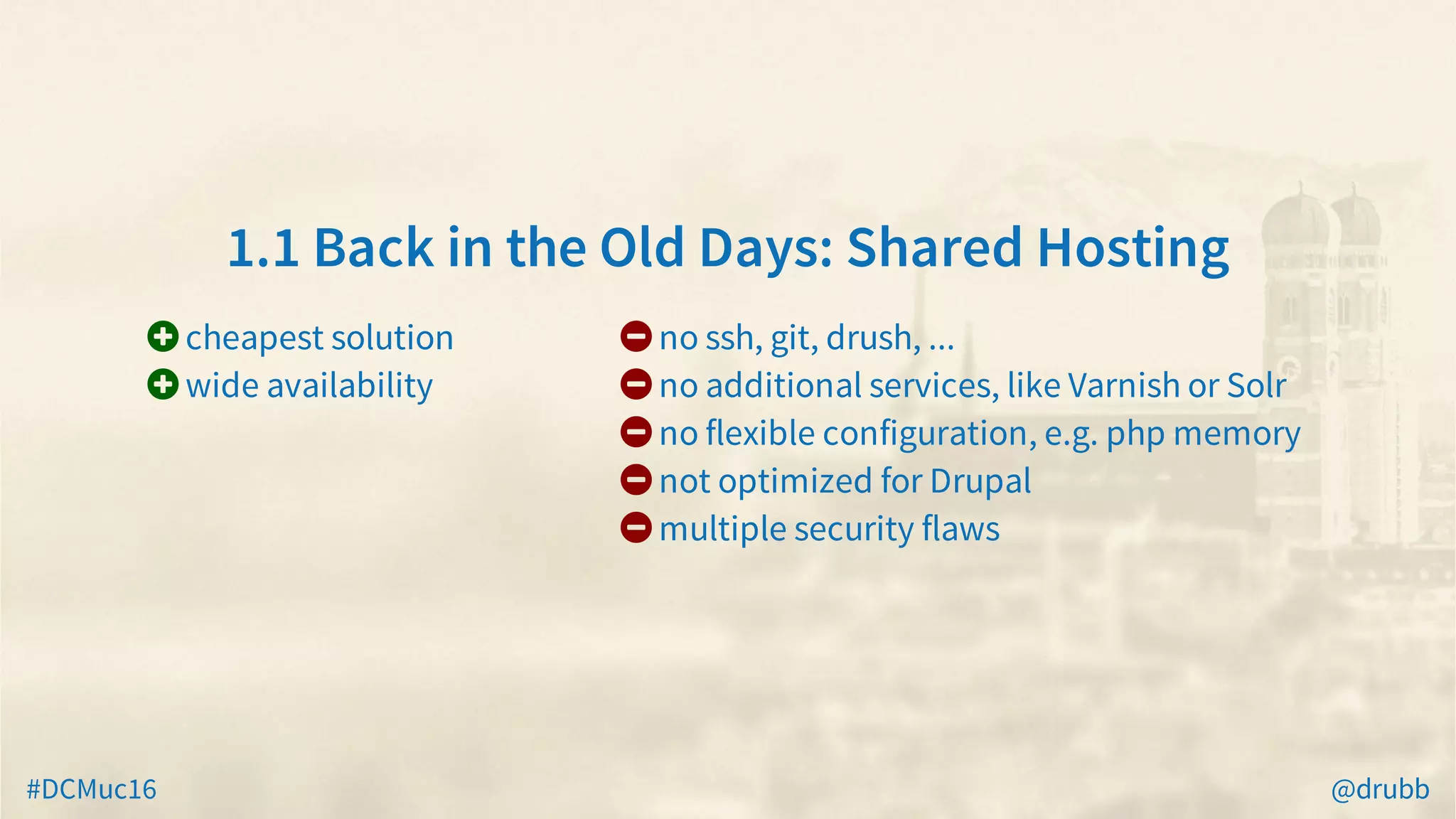 1.1 Back in the Old Days: Shared Hosting

cheapest solution
wide availability

no ssh, git, drush, ...
no additional services, like Varnish or Solr
no flexible configuration, e.g. php memory
not optimized for Drupal
multiple security flaws

#DCMuc16

@drubb